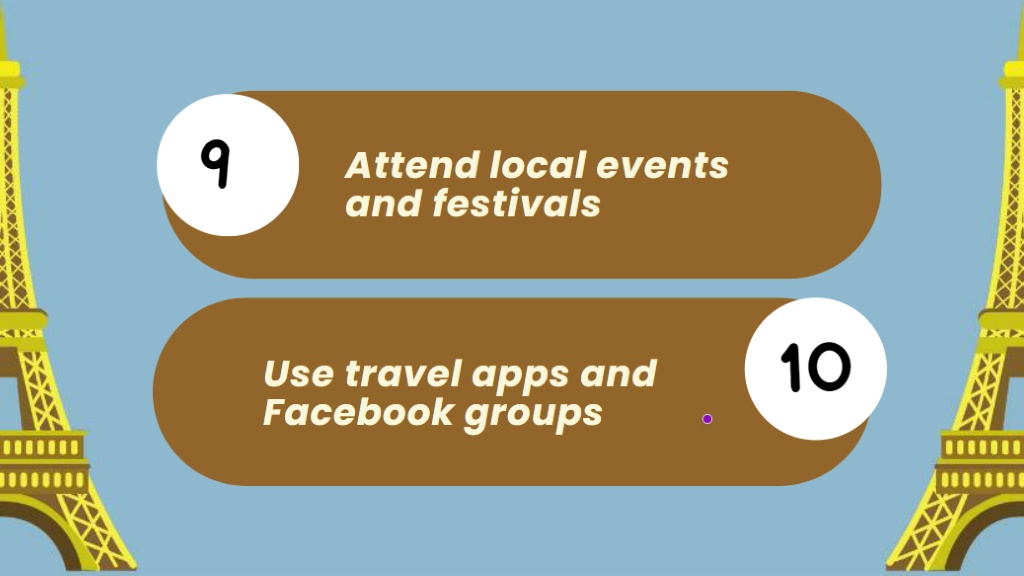 9

Attend local events and festivals

Use travel apps and Facebook groups

10